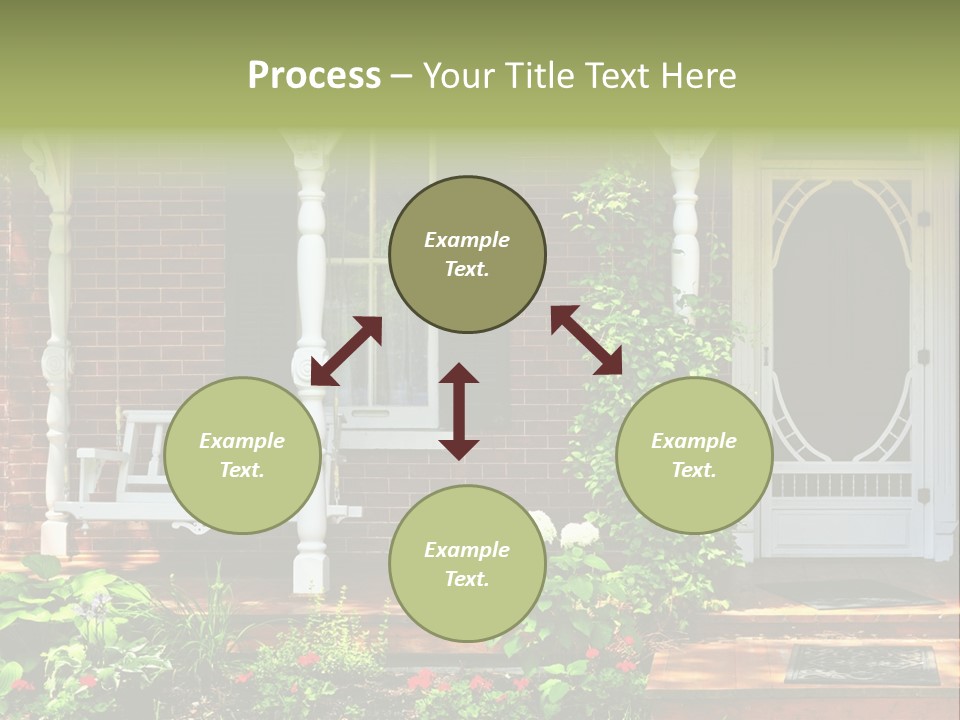 Process – Your Title Text Here

Example Text.

Example Text.

Example Text.

Example Text.